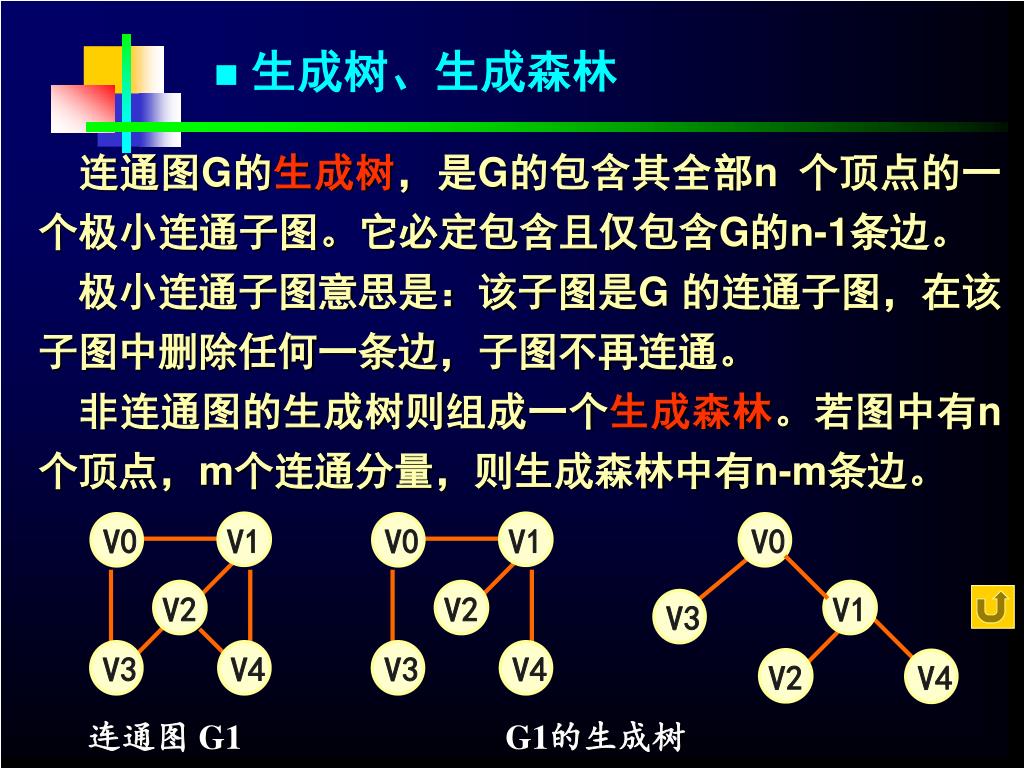 ■ 生成树、生成森林

连通图G的生成树，是G的包含其全部n 个顶点的一个极小连通子图。它必定包含且仅包含G的n-1条边。

极小连通子图意思是：该子图是G 的连通子图，在该子图中删除任何一条边，子图不再连通。

非连通图的生成树则组成一个生成森林。若图中有n个顶点，m个连通分量，则生成森林中有n-m条边。

V0 V1 V2 V3 V4

V0 V1 V2 V3 V4

V0 V3 V1 V2 V4

连通图 G1

G1的生成树